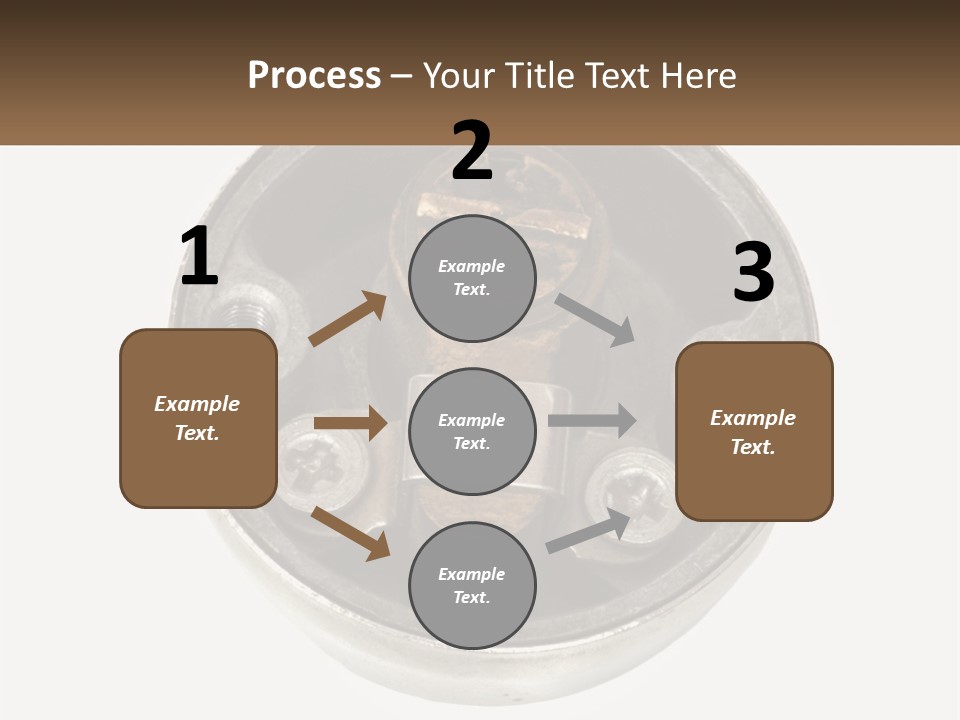 Process – Your Title Text Here

1

Example Text.

2

Example Text.

Example Text.

Example Text.

3

Example Text.